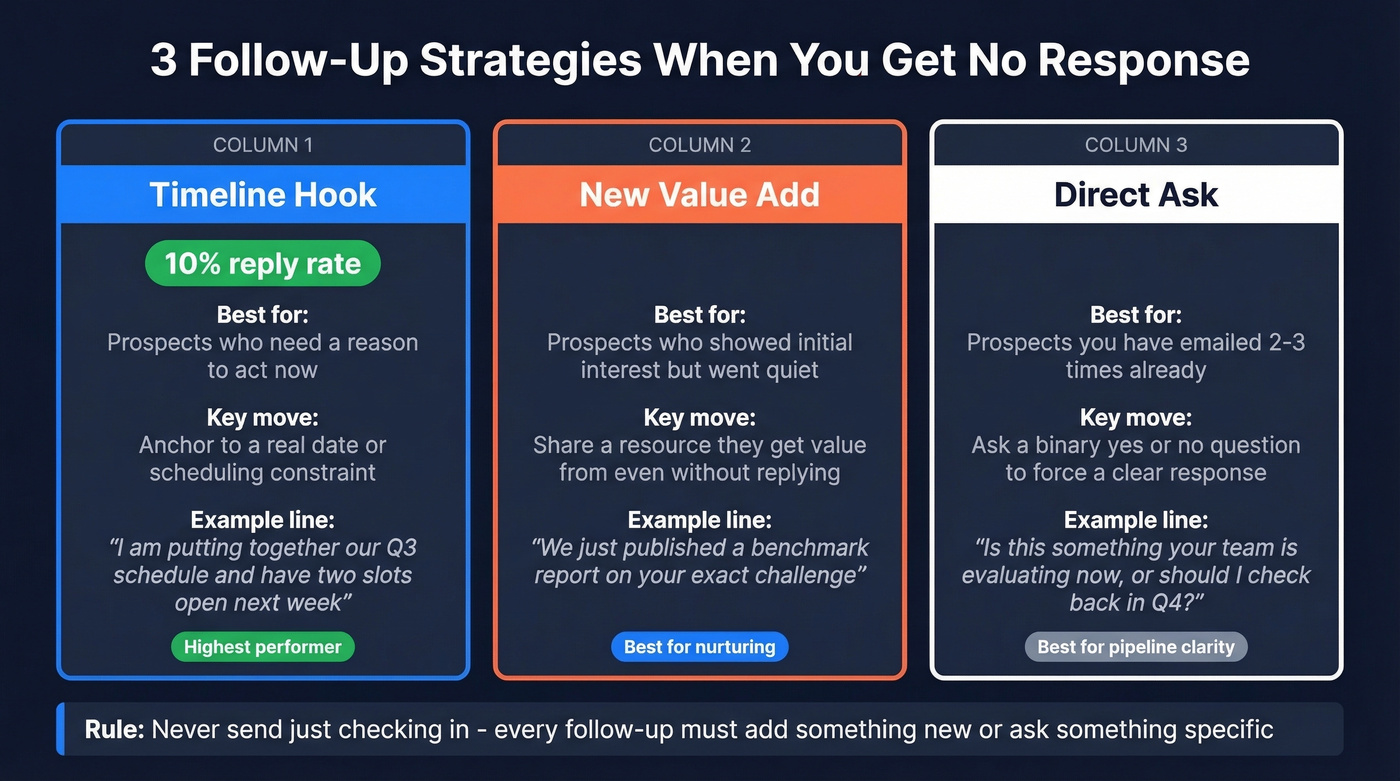 3 Follow-Up Strategies When You Get No Response

COLUMN 1

Timeline Hook

10% reply rate

Best for:
Prospects who need a reason to act now

Key move:
Anchor to a real date or scheduling constraint

Example line:
"I am putting together our Q3 schedule and have two slots open next week"

Highest performer

COLUMN 2

New Value Add

Best for:
Prospects who showed initial interest but went quiet

Key move:
Share a resource they get value from even without replying

Example line:
"We just published a benchmark report on your exact challenge"

Best for nurturing

COLUMN 3

Direct Ask

Best for:
Prospects you have emailed 2-3 times already

Key move:
Ask a binary yes or no question to force a clear response

Example line:
"Is this something your team is evaluating now, or should I check back in Q4?"

Best for pipeline clarity

Rule: Never send just checking in - every follow-up must add something new or ask something specific